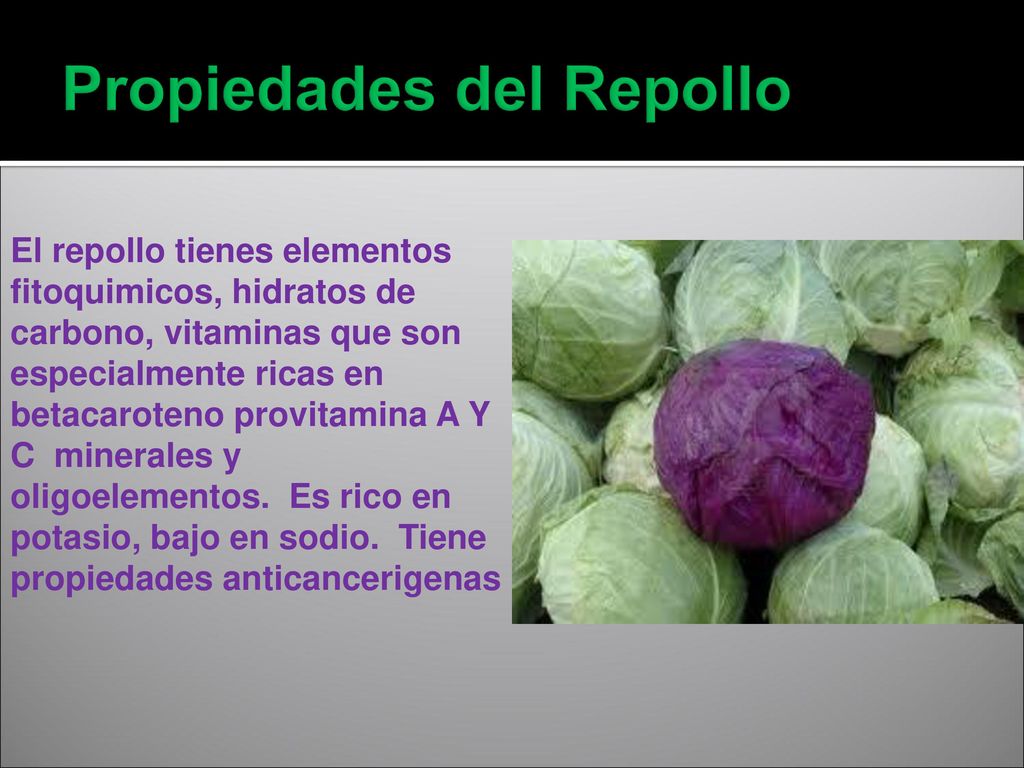 Propiedades del Repollo

El repollo tienes elementos fitoquimicos, hidratos de carbono, vitaminas que son especialmente ricas en betacaroteno provitamina A Y C minerales y oligoelementos. Es rico en potasio, bajo en sodio. Tiene propiedades anticancerigenas